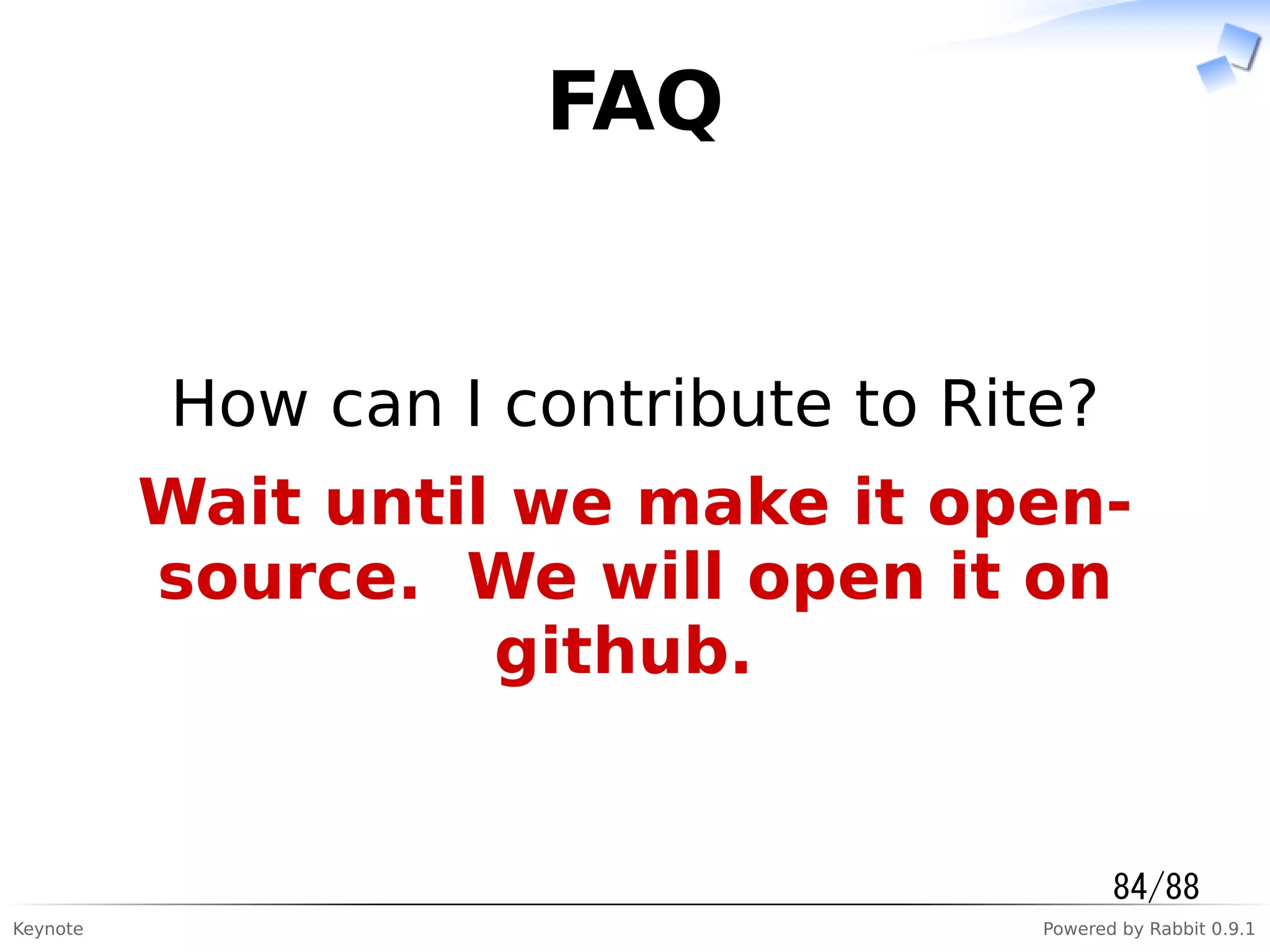 FAQ

How can I contribute to Rite?

Wait until we make it open-source.  We will open it on github.

84/88

Keynote

Powered by Rabbit 0.9.1